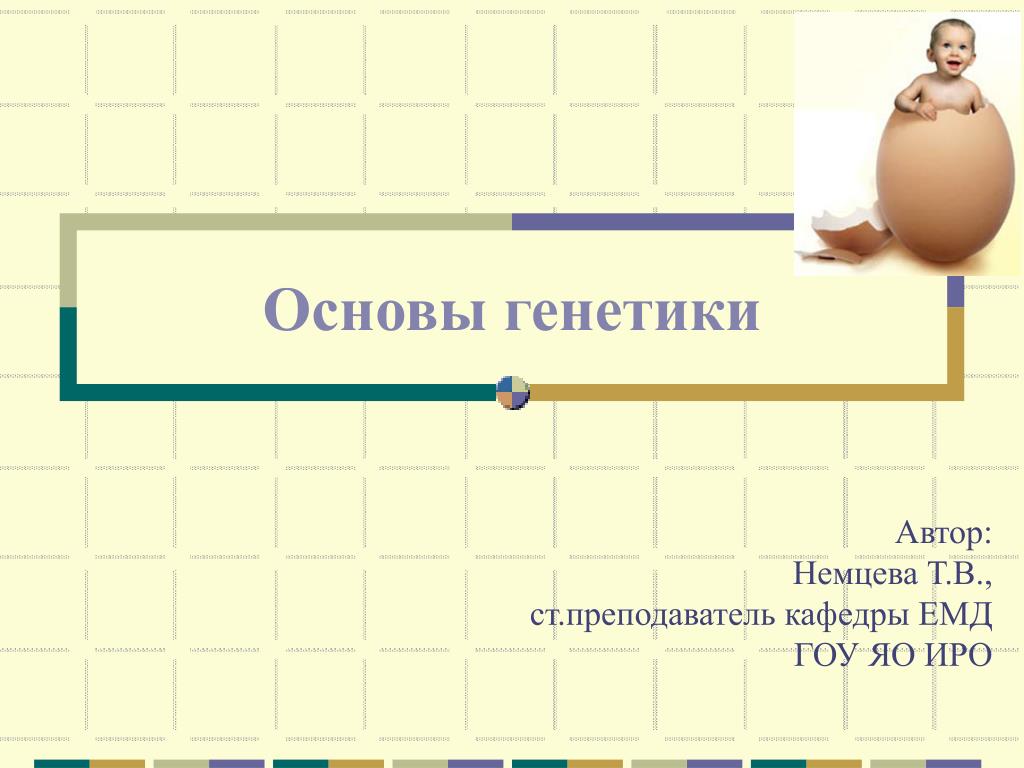 Основы генетики

Автор:
Немцева Т.В.,
ст.преподаватель кафедры ЕМД
ГОУ ЯО ИРО